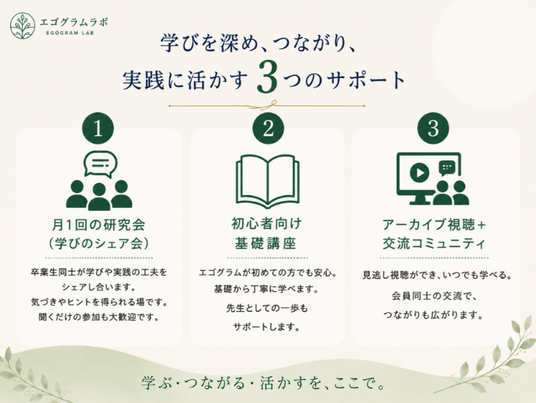 エゴグラムラボ
EGOGRAM LAB

学びを深め、つながり、
実践に活かす 3つのサポート

1

月1回の研究会
（学びのシェア会）

卒業生同士が学びや実践の工夫をシェアし合います。
気づきやヒントを得られる場です。
聞くだけの参加も大歓迎です。

2

初心者向け
基礎講座

エゴグラムが初めての方でも安心。
基礎から丁寧に学べます。
先生としての一歩も
サポートします。

3

アーカイブ視聴＋
交流コミュニティ

見逃し視聴ができ、いつでも学べる。
会員同士の交流で、
つながりも広がります。

学ぶ・つながる・活かすを、ここで。